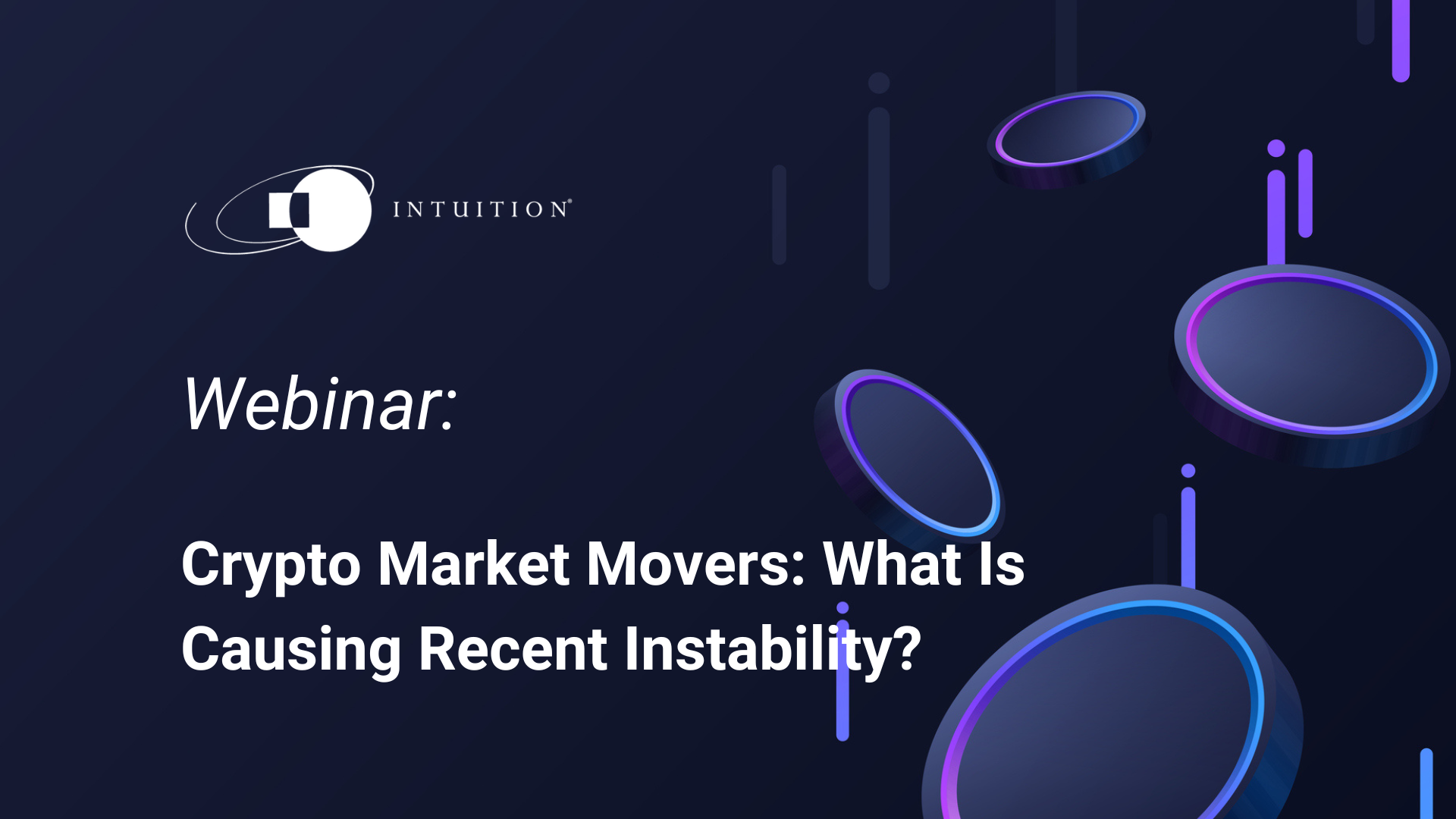 INTUITION®

Webinar:

Crypto Market Movers: What Is Causing Recent Instability?